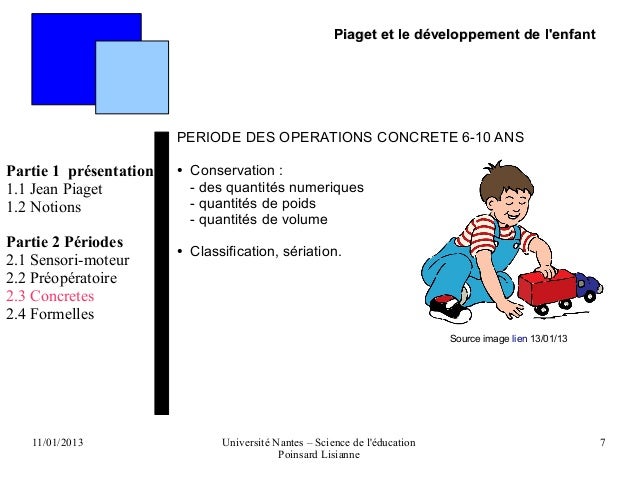 Piaget et le développement de l'enfant

Partie 1 présentation
1.1 Jean Piaget
1.2 Notions

Partie 2 Périodes
2.1 Sensori-moteur
2.2 Préopératoire
2.3 Concretes
2.4 Formelles

PERIODE DES OPERATIONS CONCRETE 6-10 ANS

• Conservation :
- des quantités numeriques
- quantités de poids
- quantités de volume

• Classification, sériation.

Source image lien 13/01/13

11/01/2013

Université Nantes – Science de l'éducation
Poinsard Lisianne

7